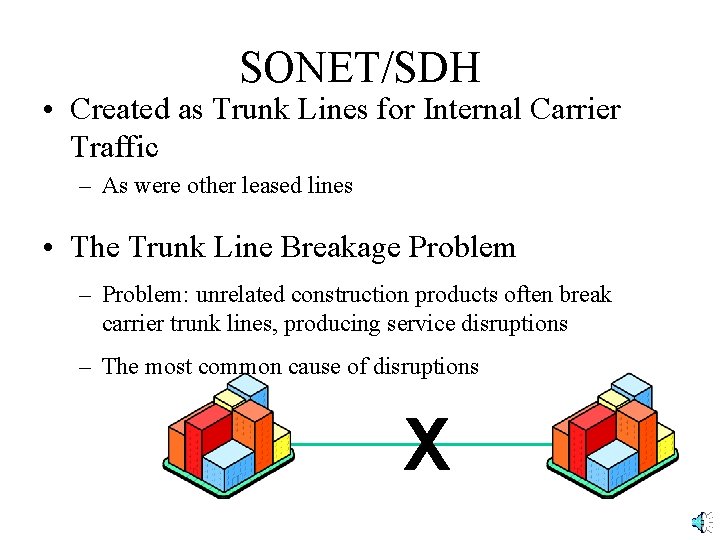 SONET/SDH

• Created as Trunk Lines for Internal Carrier Traffic

– As were other leased lines

• The Trunk Line Breakage Problem

– Problem: unrelated construction products often break carrier trunk lines, producing service disruptions

– The most common cause of disruptions

X